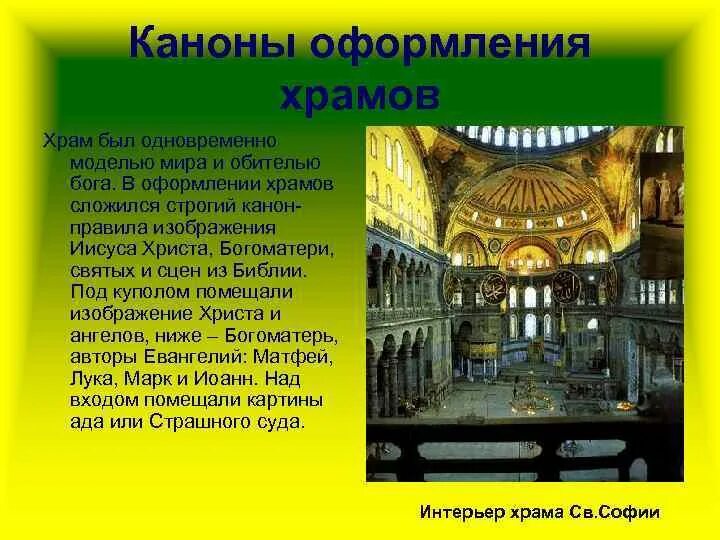 Каноны оформления храмов

Храм был одновременно моделью мира и обителью бога. В оформлении храмов сложился строгий канон-правила изображения Иисуса Христа, Богоматери, святых и сцен из Библии. Под куполом помещали изображение Христа и ангелов, ниже – Богоматерь, авторы Евангелий: Матфей, Лука, Марк и Иоанн. Над входом помещали картины ада или Страшного суда.

Интерьер храма Св.Софии